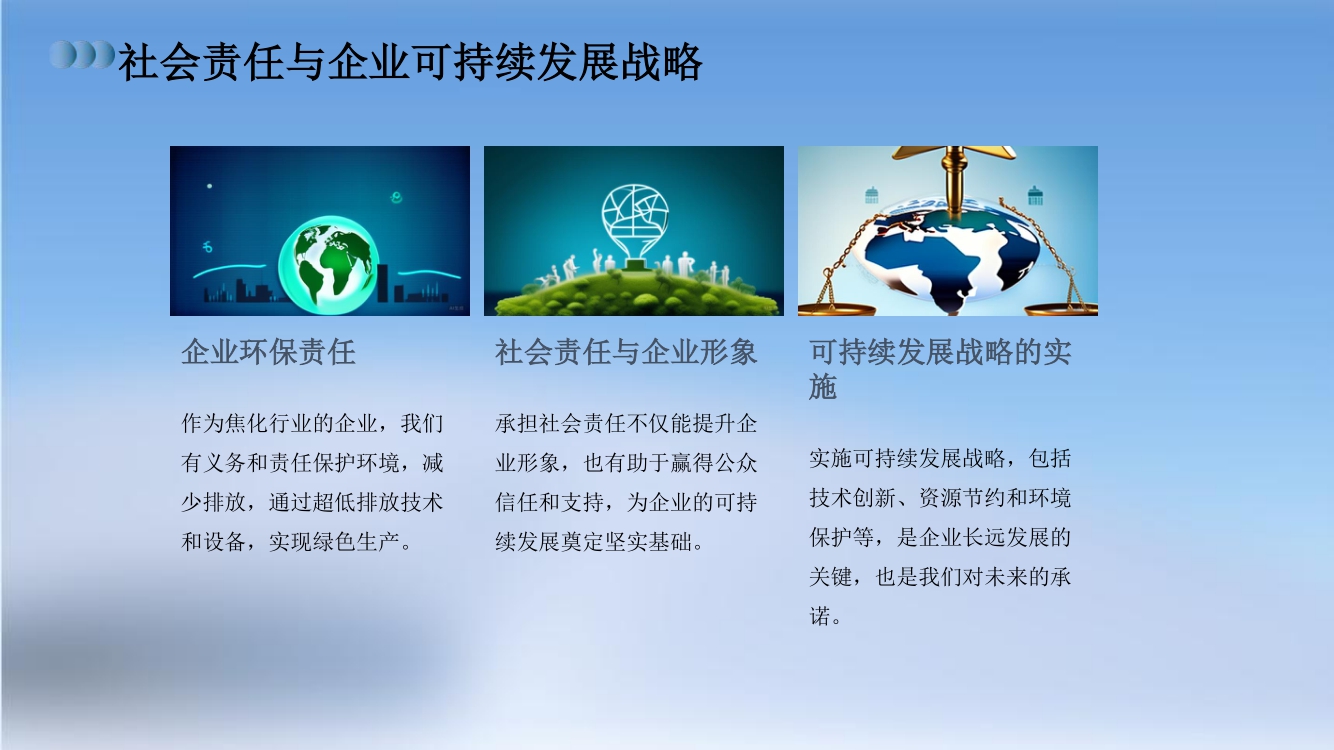 社会责任与企业可持续发展战略

企业环保责任

作为焦化行业的企业，我们有义务和责任保护环境，减少排放，通过超低排放技术和设备，实现绿色生产。

社会责任与企业形象

承担社会责任不仅能提升企业形象，也有助于赢得公众信任和支持，为企业的可持续发展奠定坚实基础。

可持续发展战略的实施

实施可持续发展战略，包括技术创新、资源节约和环境保护等，是企业长远发展的关键，也是我们对未来的承诺。